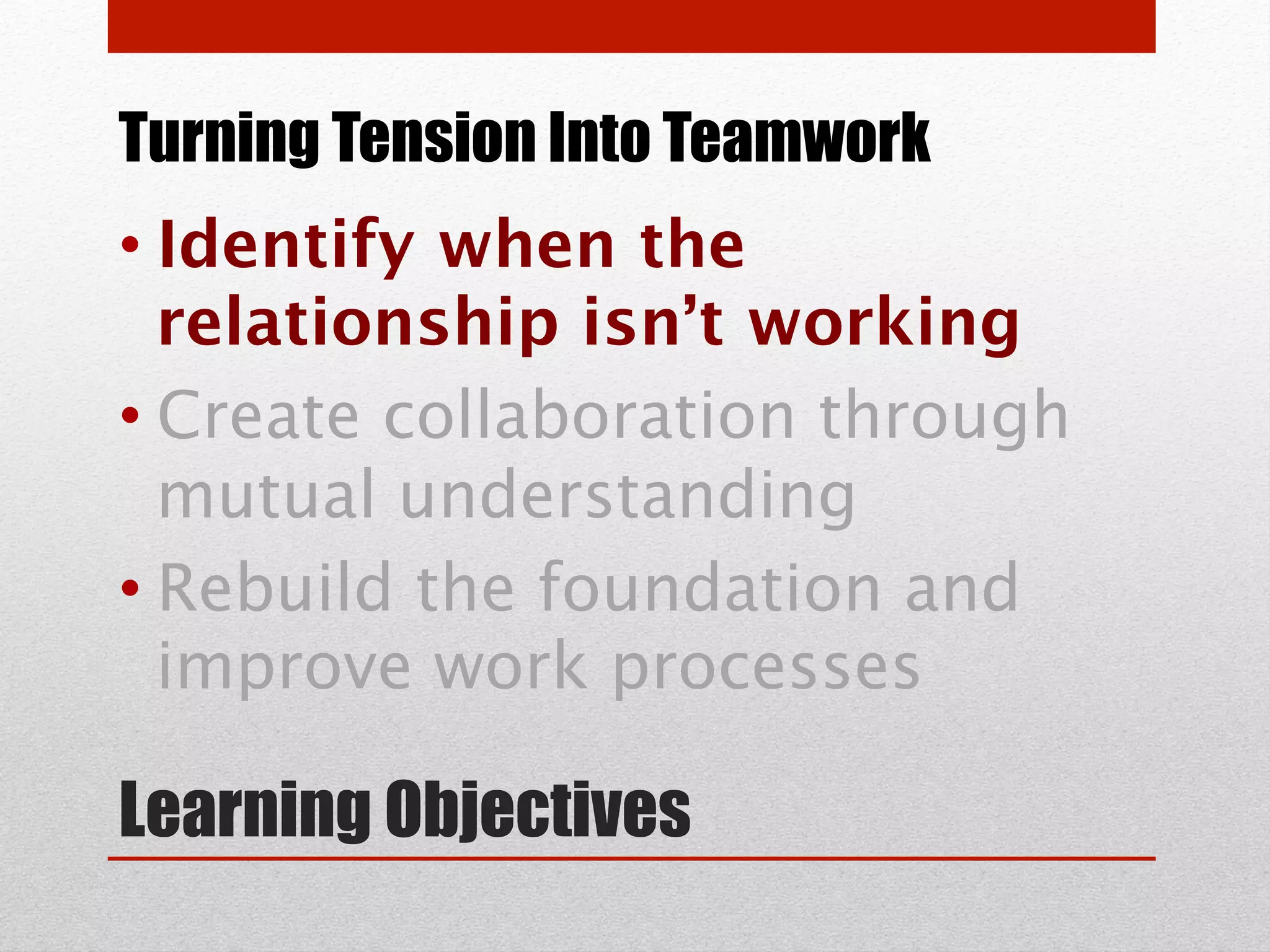 Turning Tension Into Teamwork

• Identify when the relationship isn’t working
• Create collaboration through mutual understanding
• Rebuild the foundation and improve work processes

Learning Objectives